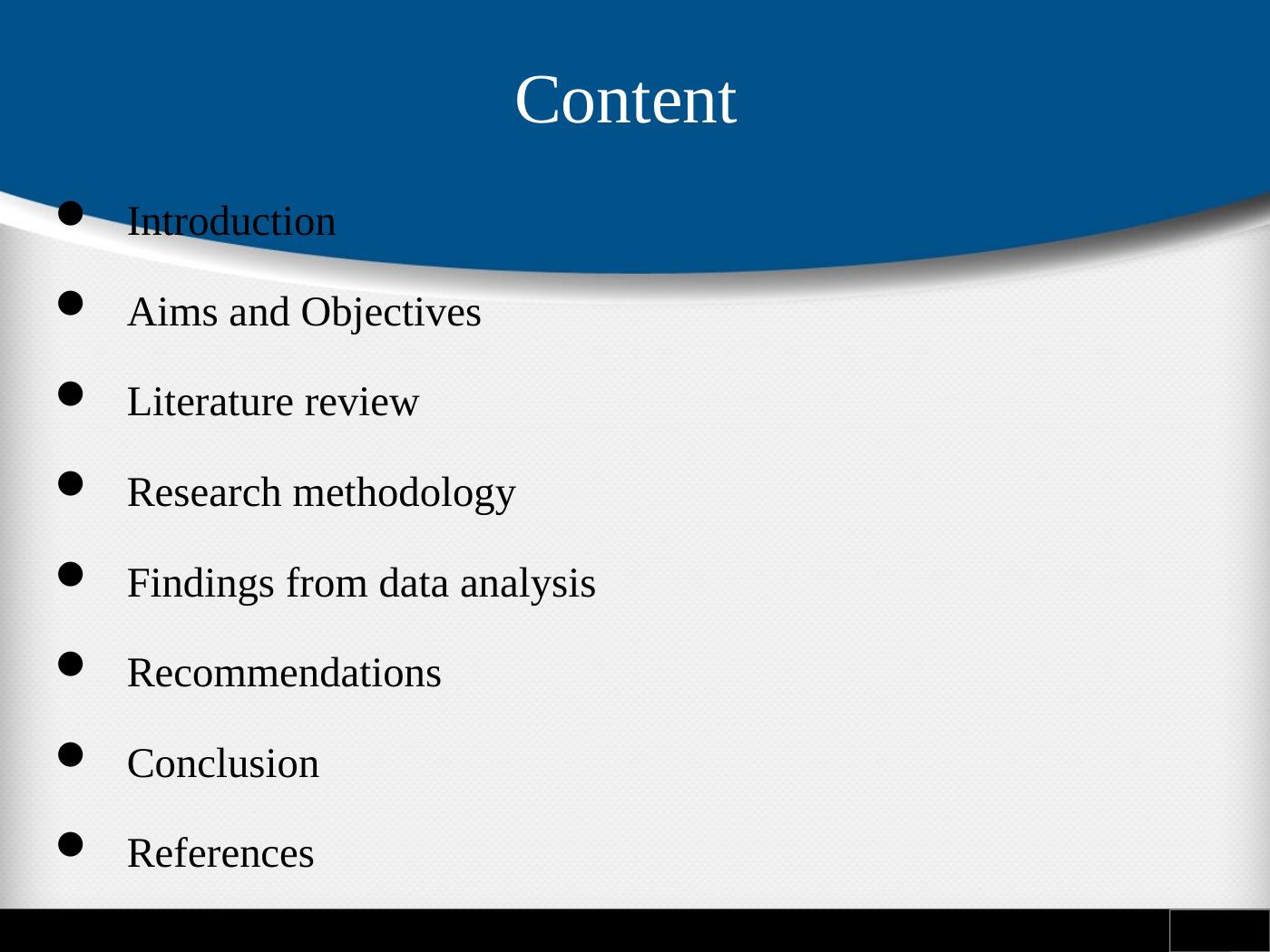 Content

- Introduction
- Aims and Objectives
- Literature review
- Research methodology
- Findings from data analysis
- Recommendations
- Conclusion
- References